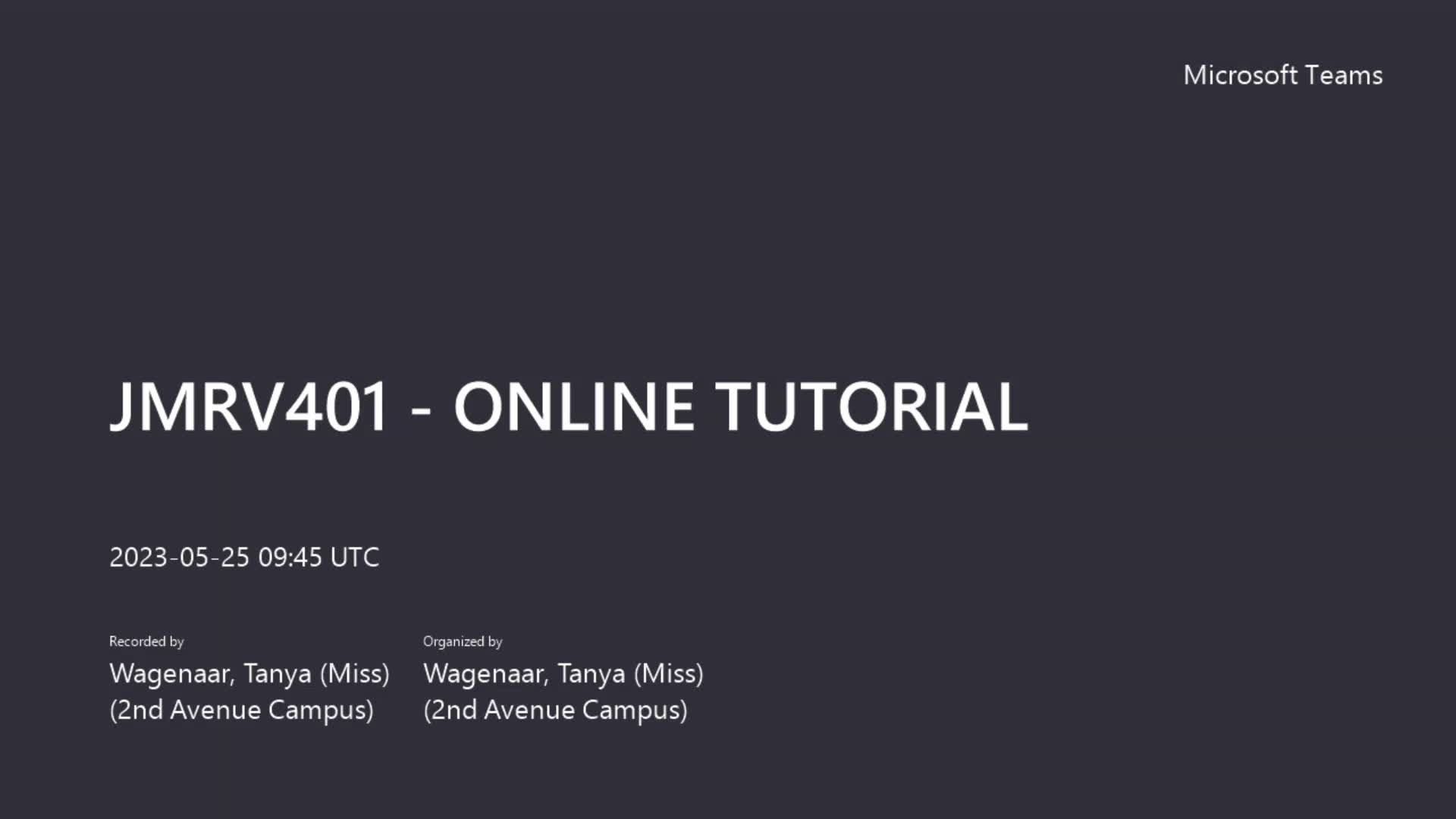 Microsoft Teams

JMRV401 - ONLINE TUTORIAL

2023-05-25 09:45 UTC

Recorded by
Wagenaar, Tanya (Miss) (2nd Avenue Campus)

Organized by
Wagenaar, Tanya (Miss) (2nd Avenue Campus)